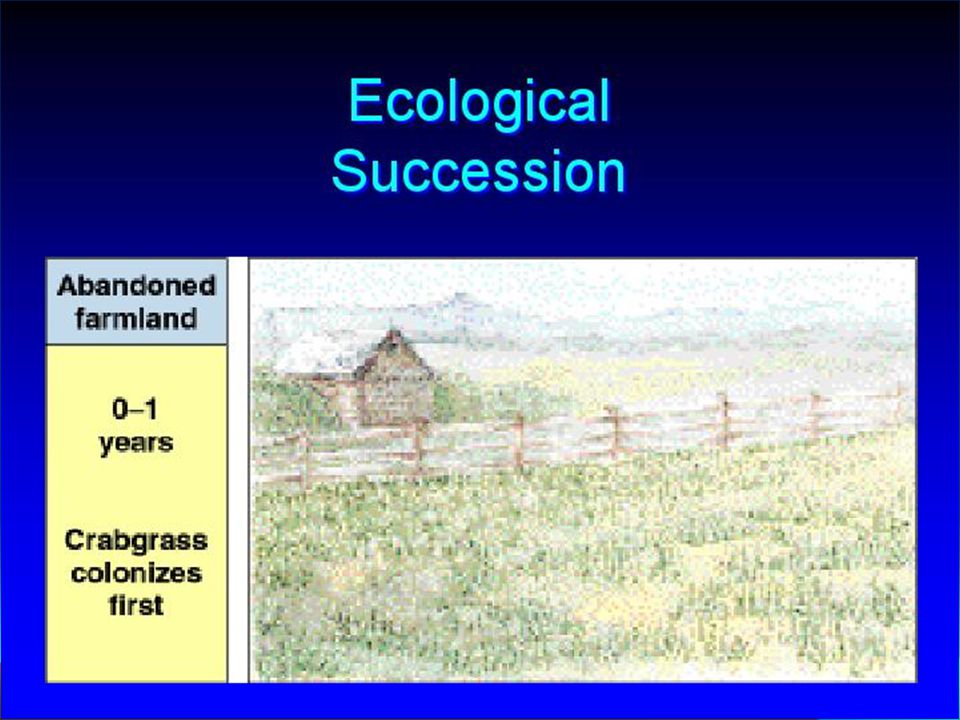 Ecological Succession

Abandoned farmland

0–1 years

Crabgrass colonizes first